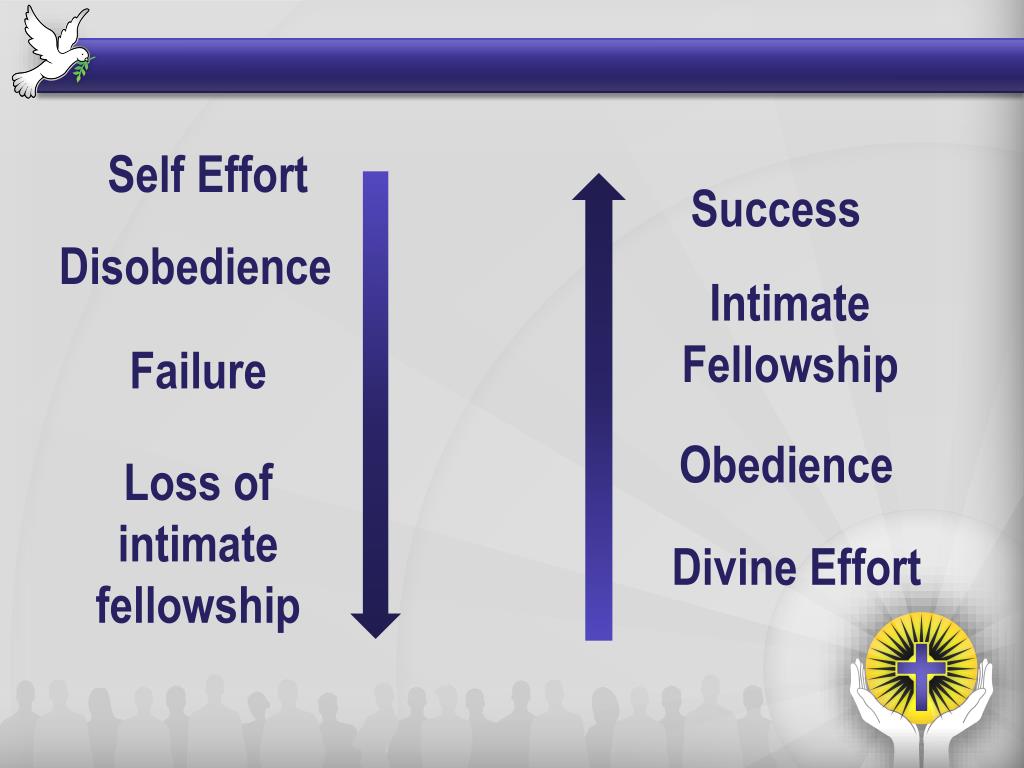 Self Effort

Disobedience

Failure

Loss of intimate fellowship

Success

Intimate Fellowship

Obedience

Divine Effort